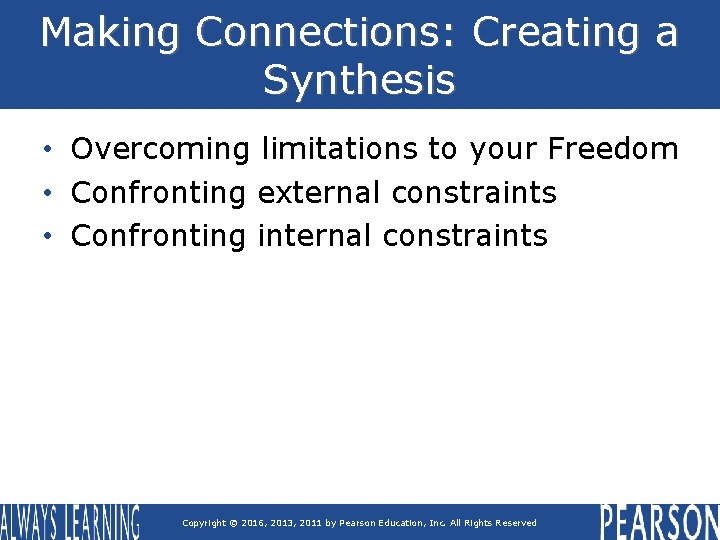 Making Connections: Creating a Synthesis

• Overcoming limitations to your Freedom
• Confronting external constraints
• Confronting internal constraints

ALWAYS LEARNING

Copyright © 2016, 2013, 2011 by Pearson Education, Inc. All Rights Reserved

PEARSON